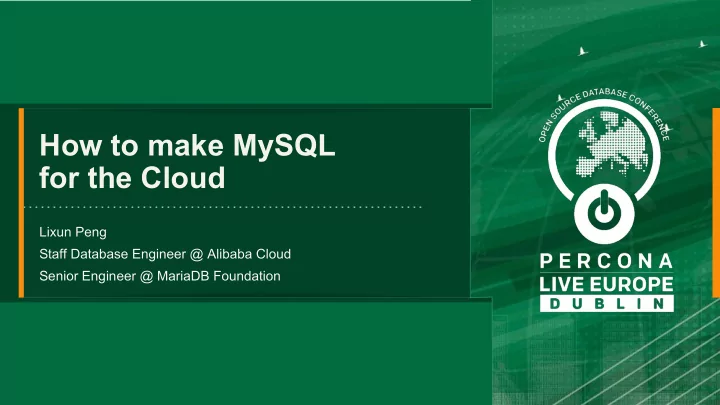 How to make MySQL for the Cloud

Lixun Peng
Staff Database Engineer @ Alibaba Cloud
Senior Engineer @ MariaDB Foundation

OPEN SOURCE DATABASE CONFERENCE
PERCONA
LIVE EUROPE
DUBLIN